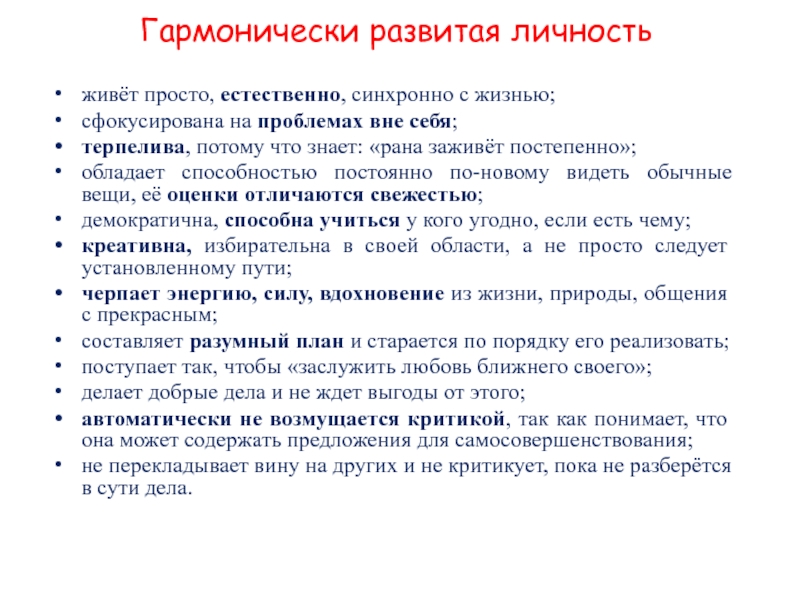 Гармонически развитая личность

• живёт просто, естественно, синхронно с жизнью;
• сфокусирована на проблемах вне себя;
• терпелива, потому что знает: «рана заживёт постепенно»;
• обладает способностью постоянно по-новому видеть обычные вещи, её оценки отличаются свежестью;
• демократична, способна учиться у кого угодно, если есть чему;
• креативна, избирательна в своей области, а не просто следует установленному пути;
• черпает энергию, силу, вдохновение из жизни, природы, общения с прекрасным;
• составляет разумный план и старается по порядку его реализовать;
• поступает так, чтобы «заслужить любовь ближнего своего»;
• делает добрые дела и не ждет выгоды от этого;
• автоматически не возмущается критикой, так как понимает, что она может содержать предложения для самосовершенствования;
• не перекладывает вину на других и не критикует, пока не разберётся в сути дела.